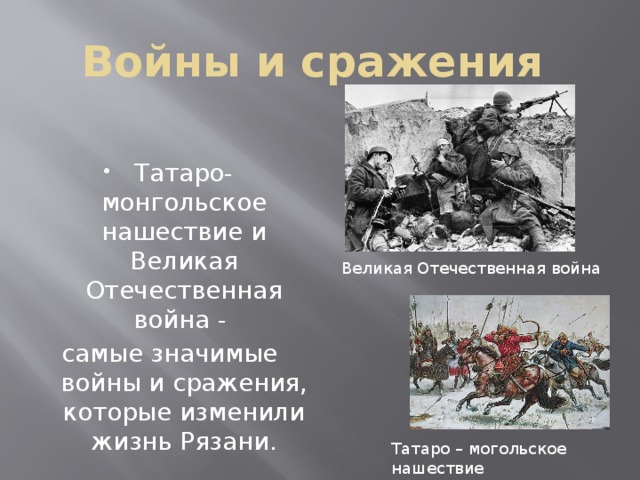 Войны и сражения

• Татаро-монгольское нашествие и Великая Отечественная война - самые значимые войны и сражения, которые изменили жизнь Рязани.

Великая Отечественная война

Татаро – могольское нашествие